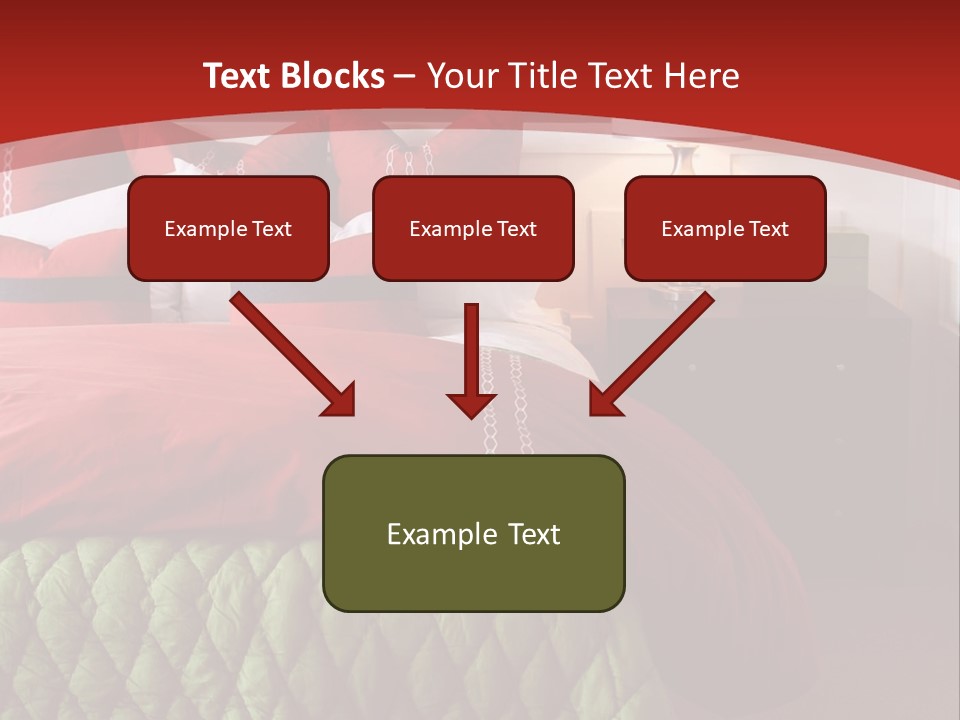 Text Blocks – Your Title Text Here

Example Text

Example Text

Example Text

Example Text